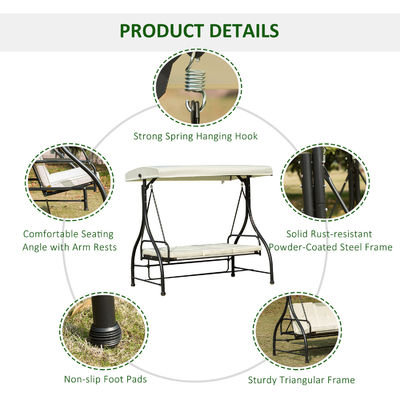 PRODUCT DETAILS

Strong Spring Hanging Hook

Comfortable Seating Angle with Arm Rests

Solid Rust-resistant Powder-Coated Steel Frame

Non-slip Foot Pads

Sturdy Triangular Frame